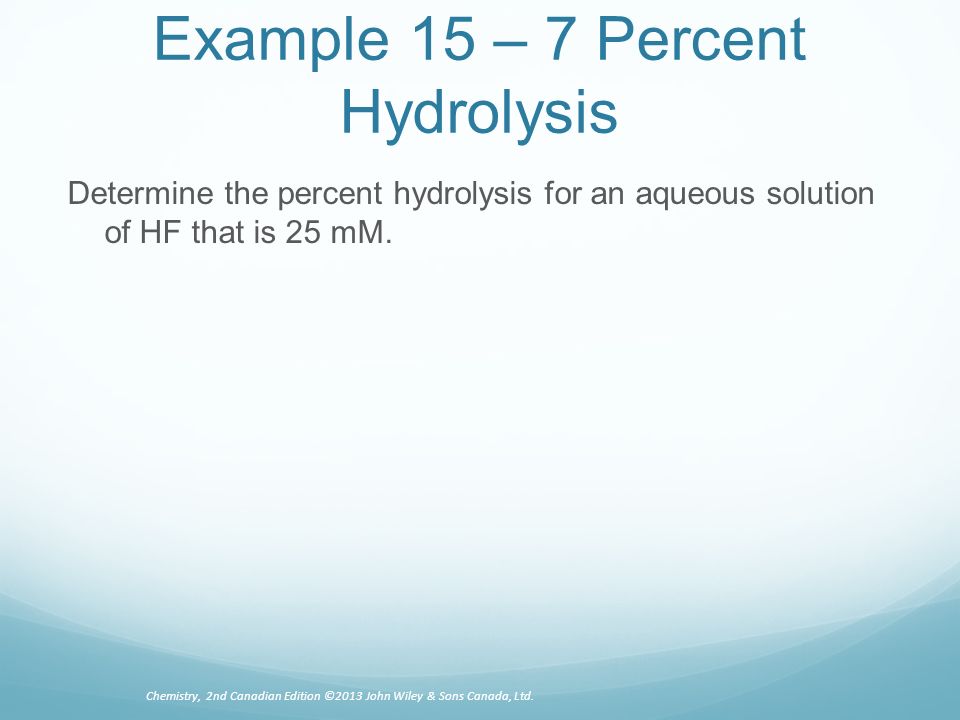 Example 15 – 7 Percent Hydrolysis

Determine the percent hydrolysis for an aqueous solution of HF that is 25 mM.

Chemistry, 2nd Canadian Edition ©2013 John Wiley & Sons Canada, Ltd.